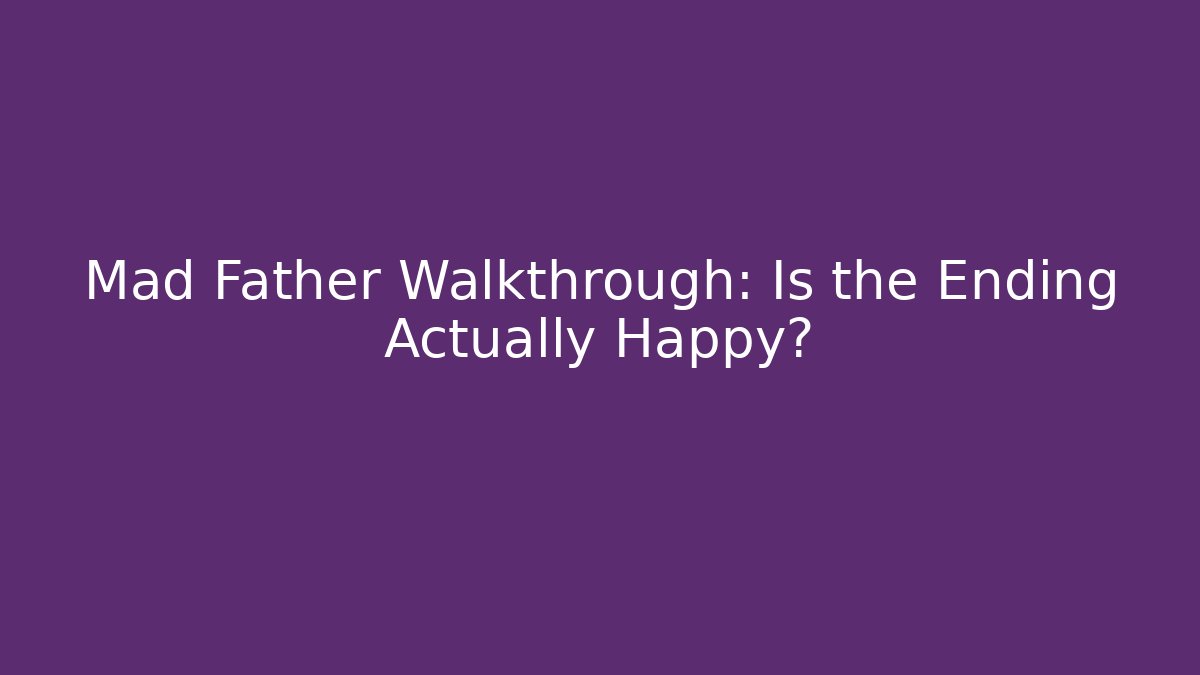 Mad Father Walkthrough: Is the Ending Actually Happy?